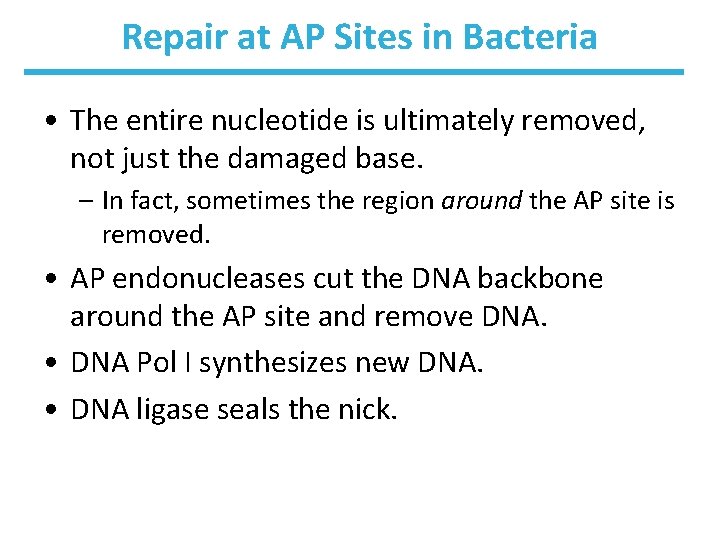 Repair at AP Sites in Bacteria

• The entire nucleotide is ultimately removed, not just the damaged base.

– In fact, sometimes the region around the AP site is removed.

• AP endonucleases cut the DNA backbone around the AP site and remove DNA.

• DNA Pol I synthesizes new DNA.

• DNA ligase seals the nick.